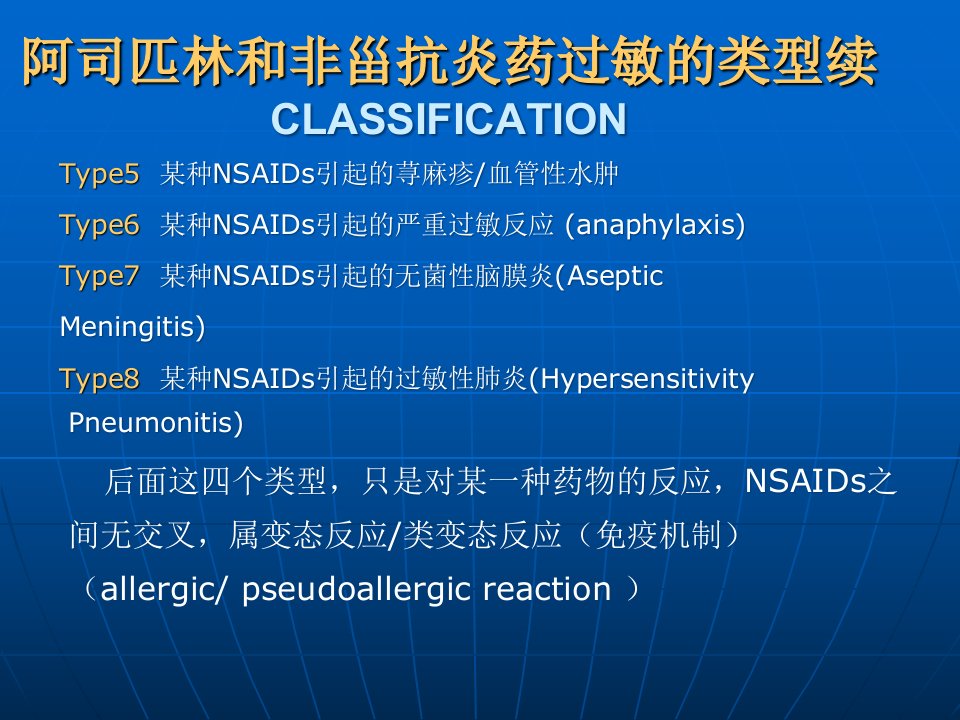 阿司匹林和非甾抗炎药过敏的类型续
CLASSIFICATION

Type5 某种NSAIDs引起的荨麻疹/血管性水肿

Type6 某种NSAIDs引起的严重过敏反应 (anaphylaxis)

Type7 某种NSAIDs引起的无菌性脑膜炎(Aseptic Meningitis)

Type8 某种NSAIDs引起的过敏性肺炎(Hypersensitivity Pneumonitis)

后面这四个类型，只是对某一种药物的反应，NSAIDs之间无交叉，属变态反应/类变态反应（免疫机制）（allergic/ pseudoallergic reaction ）